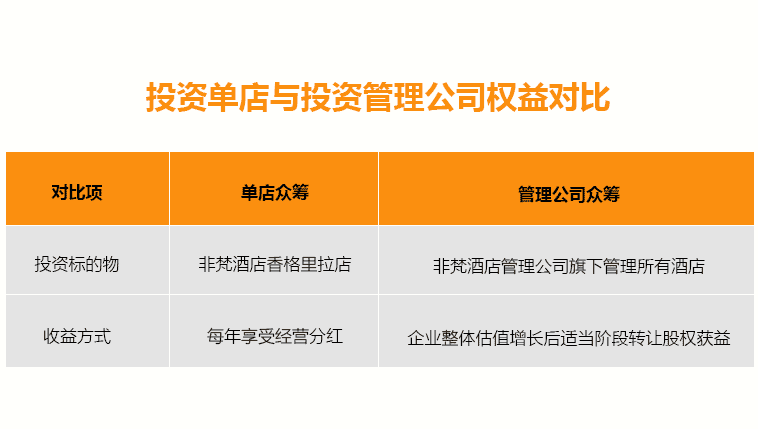 投资单店与投资管理公司权益对比

| 对比项 | 单店众筹 | 管理公司众筹 |
|---|---|---|
| 投资标的物 | 非梵酒店香格里拉店 | 非梵酒店管理公司旗下管理所有酒店 |
| 收益方式 | 每年享受经营分红 | 企业整体估值增长后适当阶段转让股权获益 |